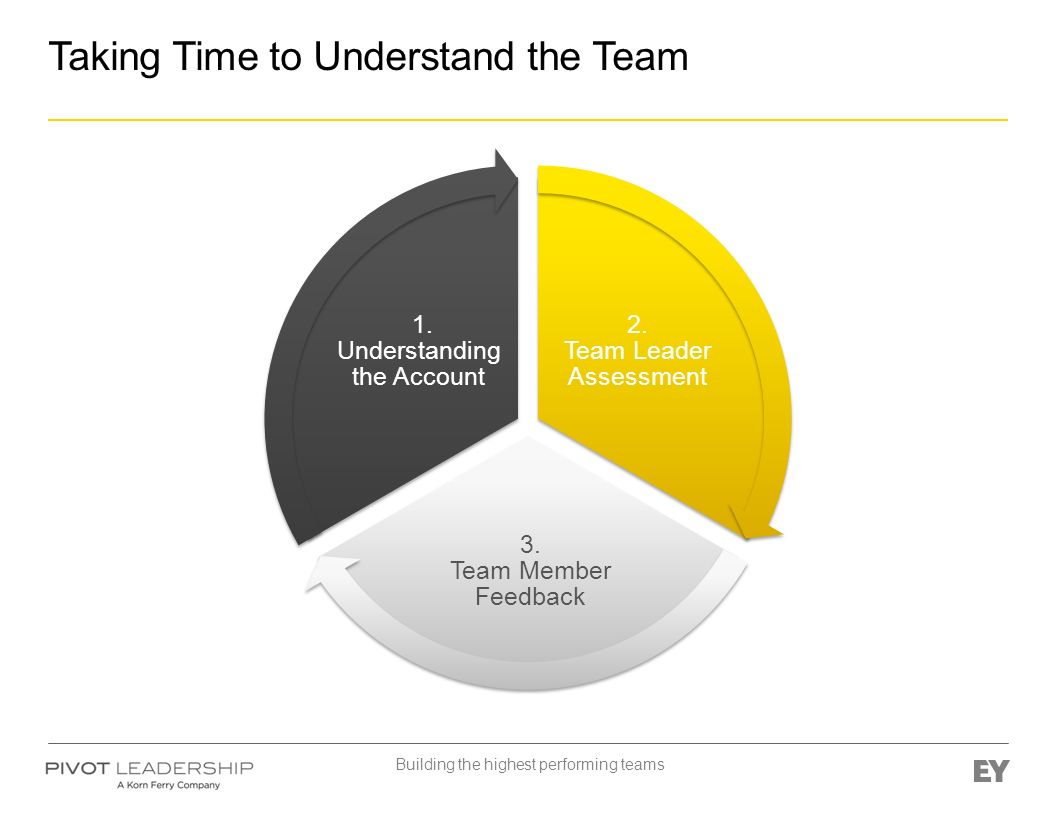 Taking Time to Understand the Team

1.
Understanding the Account

2.
Team Leader Assessment

3.
Team Member Feedback

PIVOT LEADERSHIP
A Korn Ferry Company

Building the highest performing teams

EY